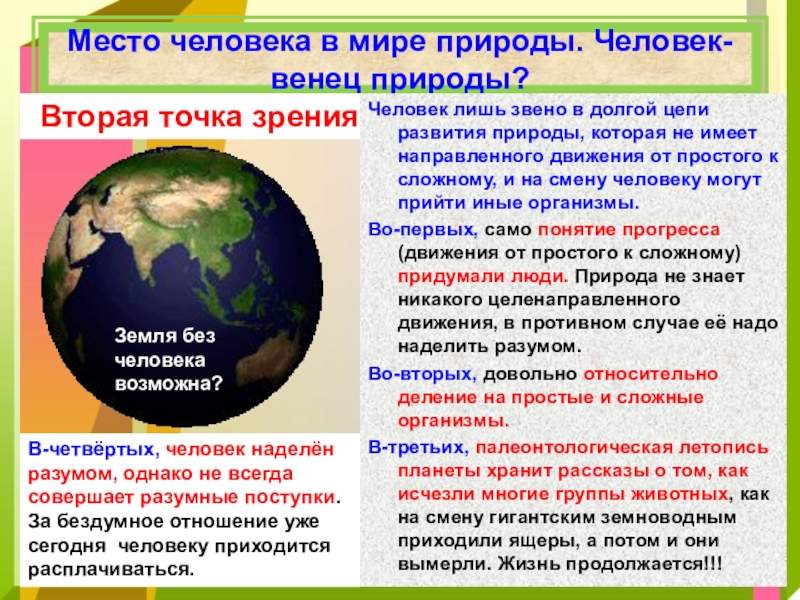 Место человека в мире природы. Человек-венец природы?

Вторая точка зрения

Земля без человека возможна?

В-четвёртых, человек наделён разумом, однако не всегда совершает разумные поступки. За бездумное отношение уже сегодня человеку приходится расплачиваться.

Человек лишь звено в долгой цепи развития природы, которая не имеет направленного движения от простого к сложному, и на смену человеку могут прийти иные организмы.

Во-первых, само понятие прогресса (движения от простого к сложному) придумали люди. Природа не знает никакого целенаправленного движения, в противном случае её надо наделить разумом.

Во-вторых, довольно относительно деление на простые и сложные организмы.

В-третьих, палеонтологическая летопись планеты хранит рассказы о том, как исчезли многие группы животных, как на смену гигантским земноводным приходили ящеры, а потом и они вымерли. Жизнь продолжается!!!